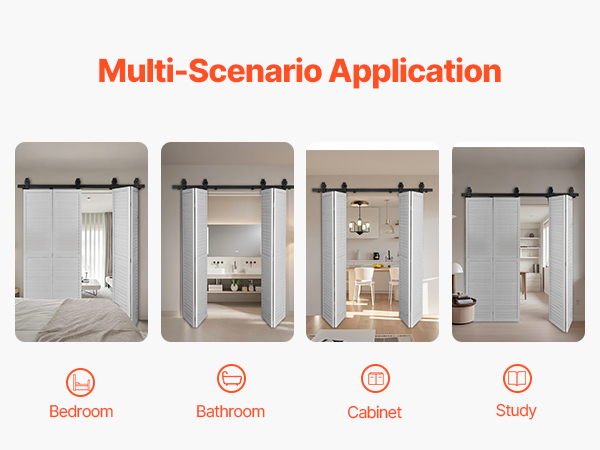 Multi-Scenario Application

Bedroom

Bathroom

Cabinet

Study